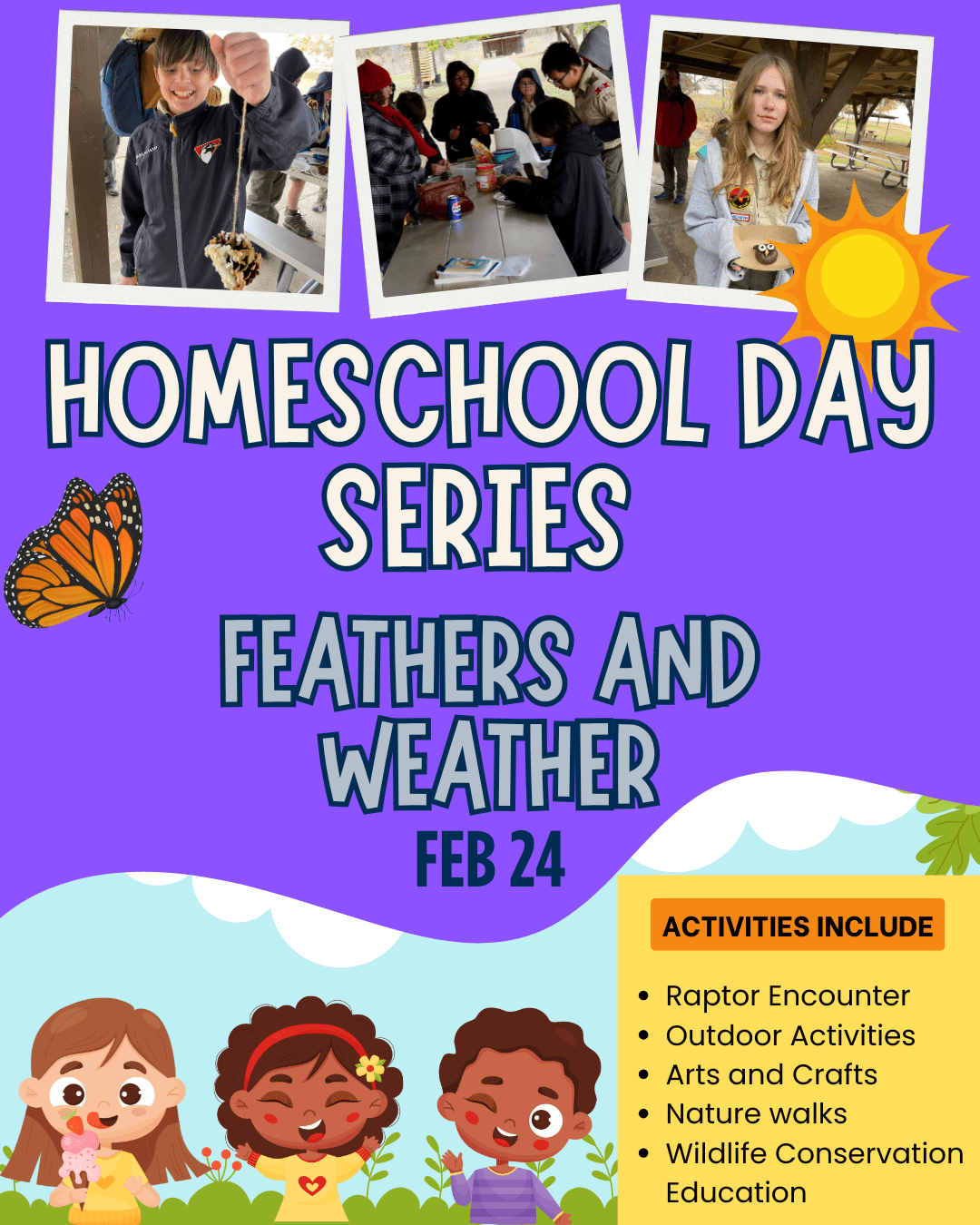 HOMESCHOOL DAY SERIES

FEATHERS AND WEATHER

FEB 24

ACTIVITIES INCLUDE

- Raptor Encounter
- Outdoor Activities
- Arts and Crafts
- Nature walks
- Wildlife Conservation Education